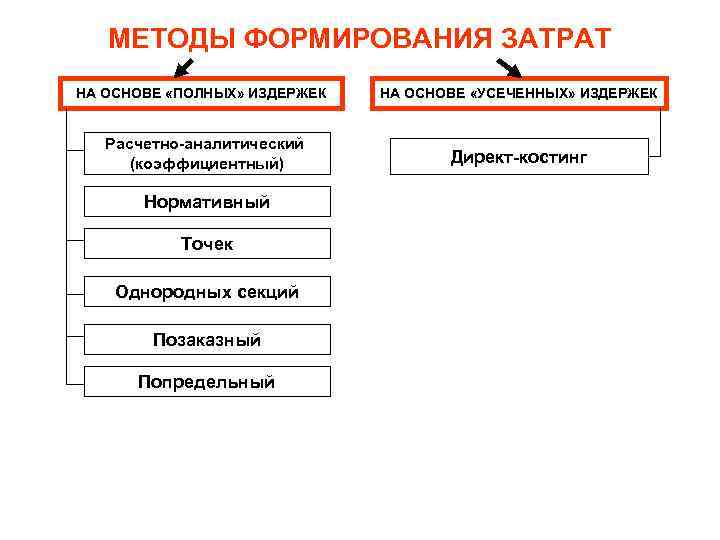 МЕТОДЫ ФОРМИРОВАНИЯ ЗАТРАТ

НА ОСНОВЕ «ПОЛНЫХ» ИЗДЕРЖЕК

Расчетно-аналитический (коэффициентный)

Нормативный

Точек

Однородных секций

Позаказный

Попредельный

НА ОСНОВЕ «УСЕЧЕННЫХ» ИЗДЕРЖЕК

Директ-костинг